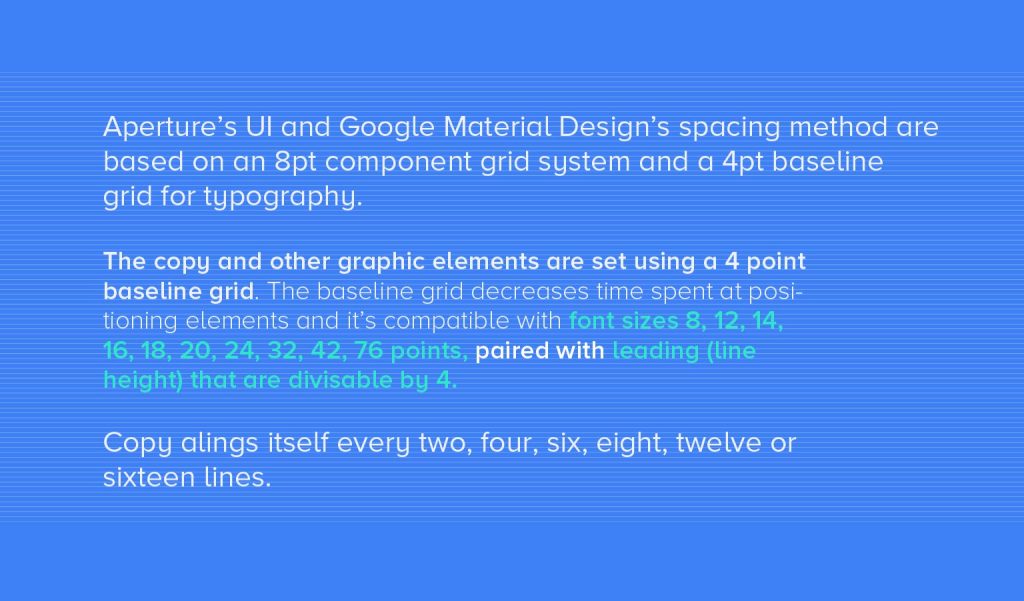 Aperture's UI and Google Material Design's spacing method are based on an 8pt component grid system and a 4pt baseline grid for typography.

The copy and other graphic elements are set using a 4 point baseline grid. The baseline grid decreases time spent at positioning elements and it's compatible with font sizes 8, 12, 14, 16, 18, 20, 24, 32, 42, 76 points, paired with leading (line height) that are divisable by 4.

Copy alings itself every two, four, six, eight, twelve or sixteen lines.